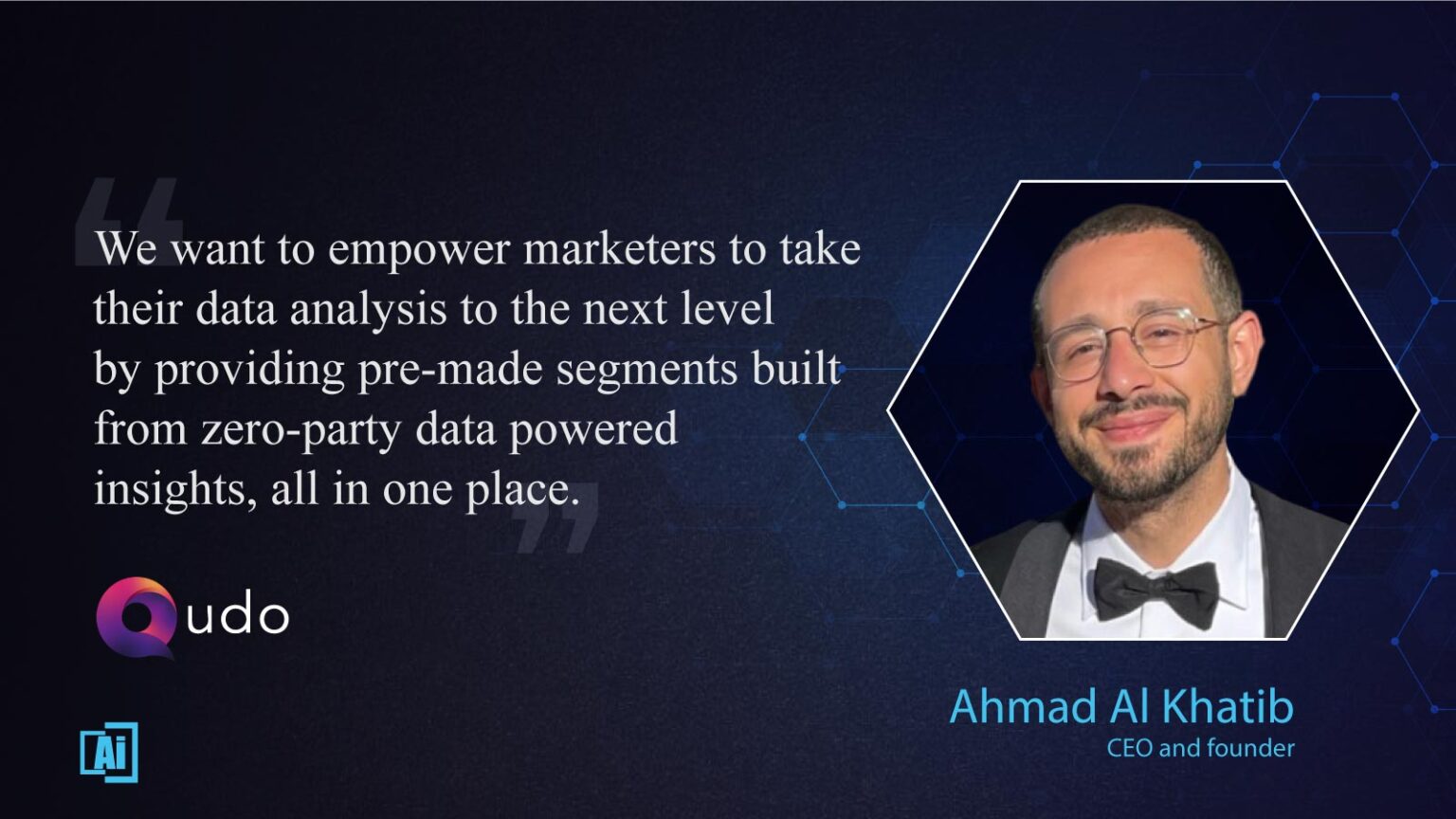 We want to empower marketers to take their data analysis to the next level by providing pre-made segments built from zero-party data powered insights, all in one place.

Qudo

Ai

Ahmad Al Khatib
CEO and founder